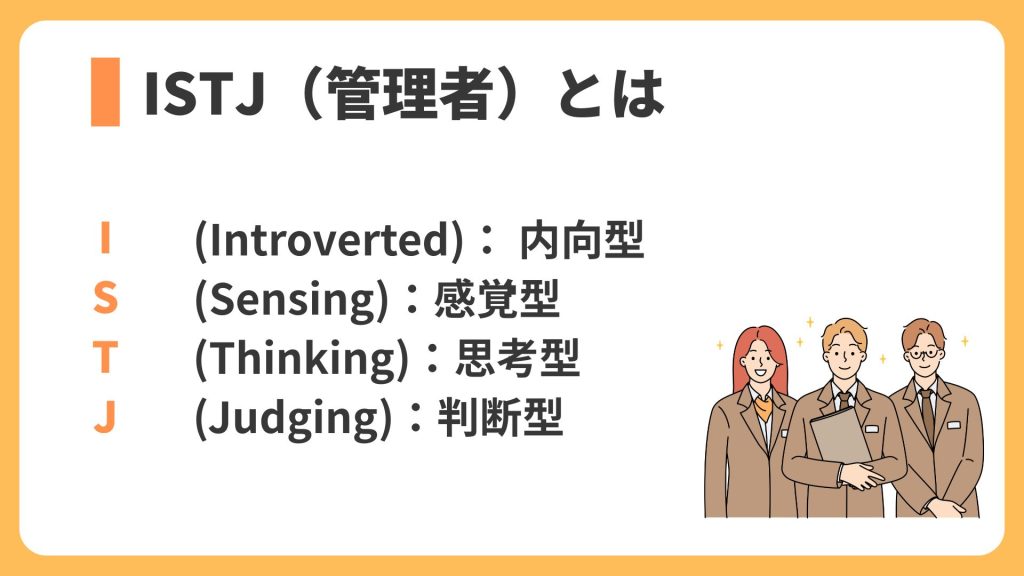 ISTJ（管理者）とは

I (Introverted)： 内向型
S (Sensing)：感覚型
T (Thinking)：思考型
J (Judging)：判断型